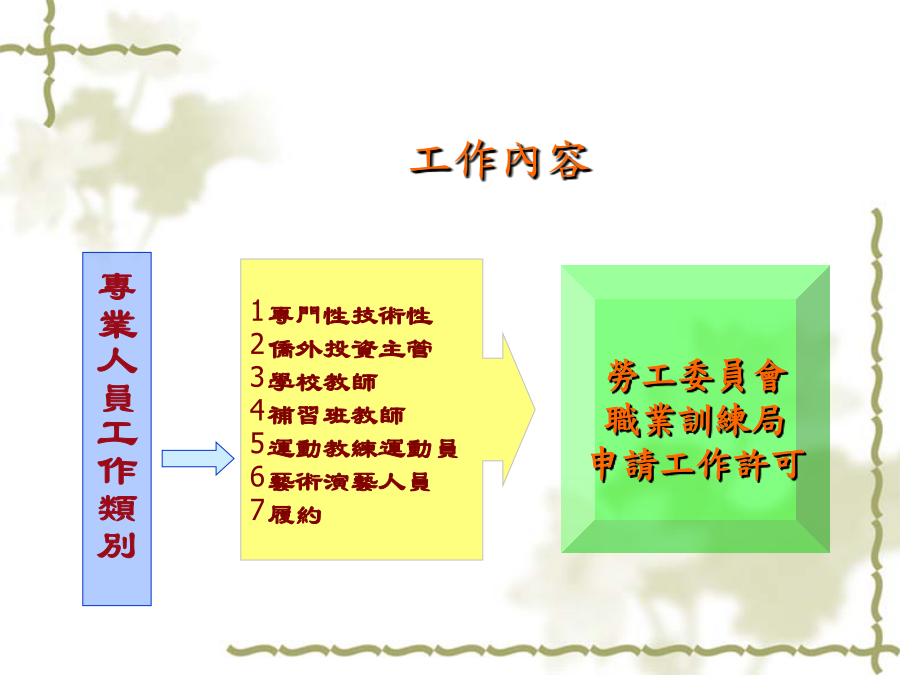 工作內容

專業人員工作類別

1專門性技術性
2僑外投資主管
3學校教師
4補習班教師
5運動教練運動員
6藝術演藝人員
7履約

勞工委員會
職業訓練局
申請工作許可